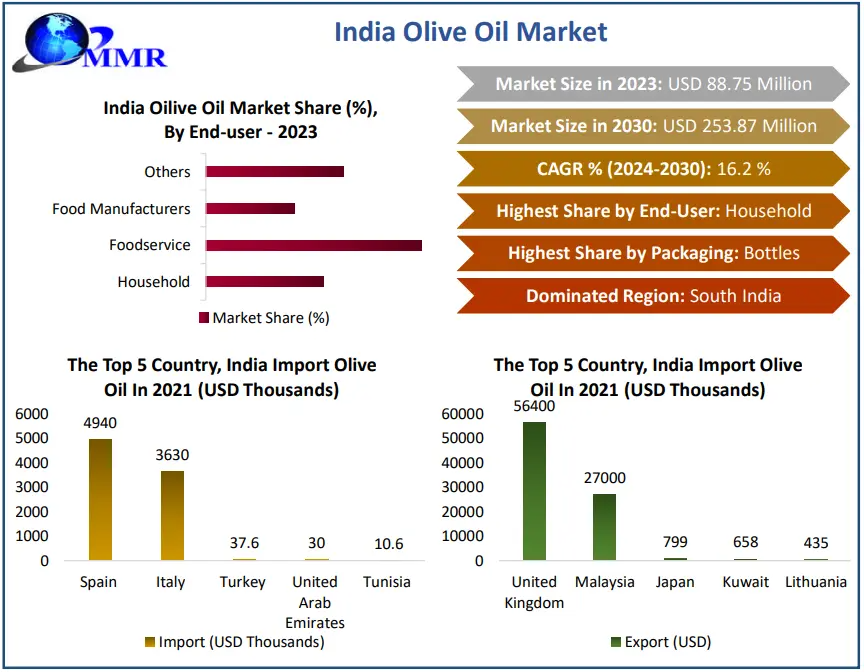 MMR

India Olive Oil Market

India Oilive Oil Market Share (%), By End-user - 2023

Others
Food Manufacturers
Foodservice
Household

Market Share (%)

Market Size in 2023: USD 88.75 Million

Market Size in 2030: USD 253.87 Million

CAGR % (2024-2030): 16.2 %

Highest Share by End-User: Household

Highest Share by Packaging: Bottles

Dominated Region: South India

The Top 5 Country, India Import Olive Oil In 2021 (USD Thousands)

6000
5000
4000
3000
2000
1000
0

4940
3630
37.6
30
10.6

Spain
Italy
Turkey
United Arab Emirates
Tunisia

Import (USD Thousands)

The Top 5 Country, India Import Olive Oil In 2021 (USD Thousands)

60000
50000
40000
30000
20000
10000
0

56400
27000
799
658
435

United Kingdom
Malaysia
Japan
Kuwait
Lithuania

Export (USD)